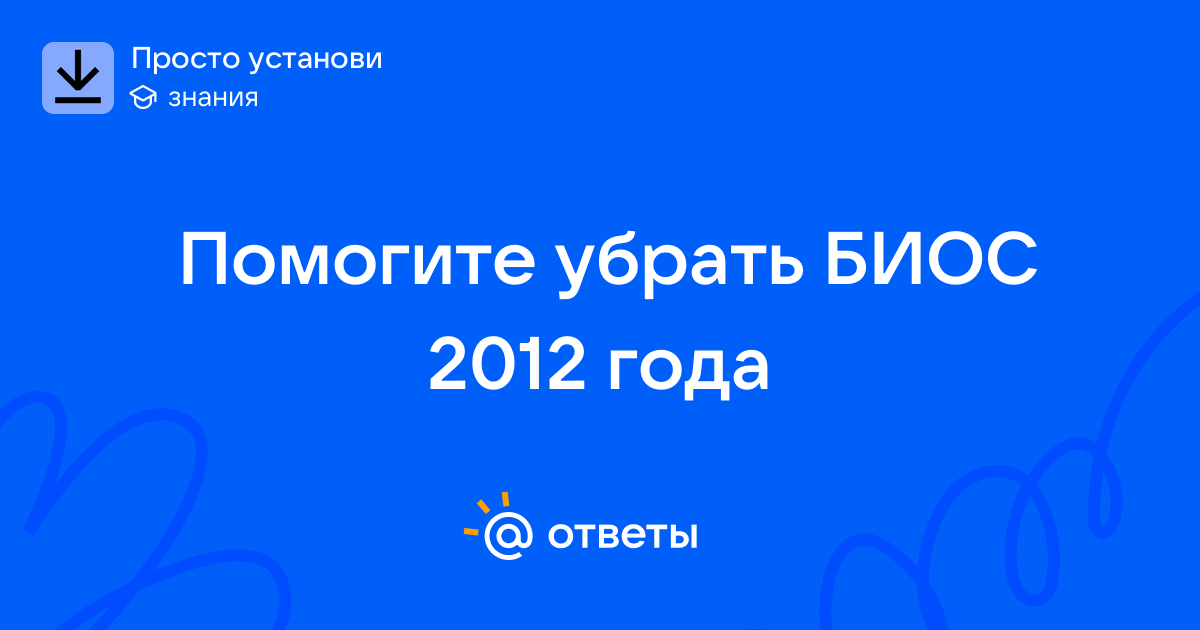 Просто установи
знания

Помогите убрать БИОС 2012 года

@ ответы